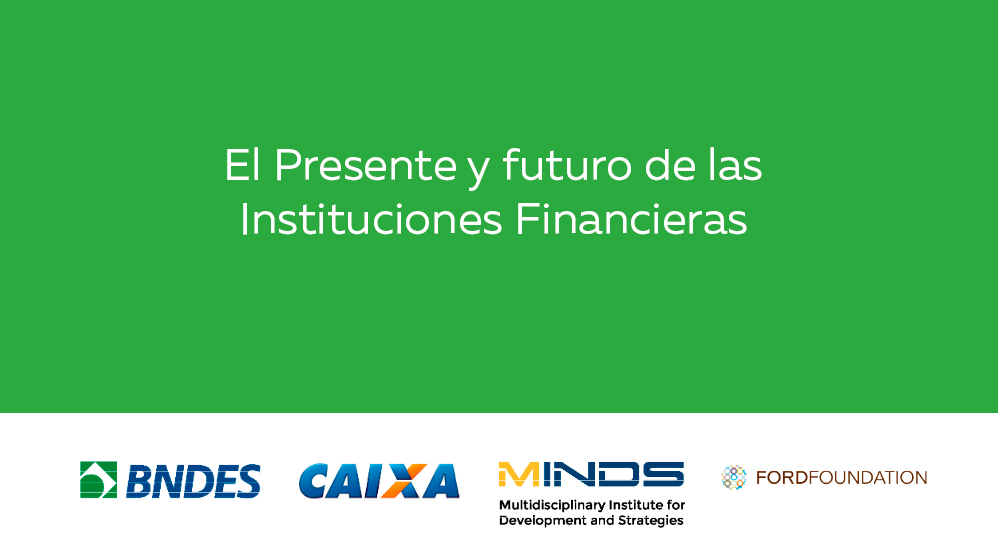 El Presente y futuro de las Instituciones Financieras

BNDES

CAIXA

MINDS
Multidisciplinary Institute for Development and Strategies

FORDFOUNDATION